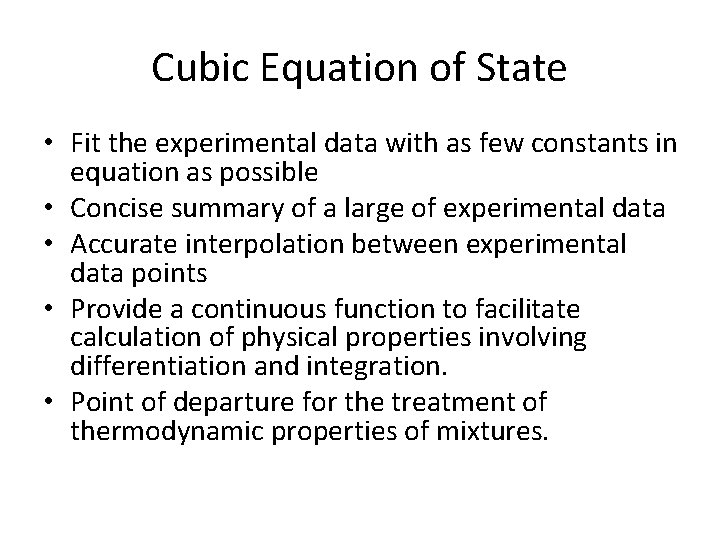 Cubic Equation of State

• Fit the experimental data with as few constants in equation as possible
• Concise summary of a large of experimental data
• Accurate interpolation between experimental data points
• Provide a continuous function to facilitate calculation of physical properties involving differentiation and integration.
• Point of departure for the treatment of thermodynamic properties of mixtures.